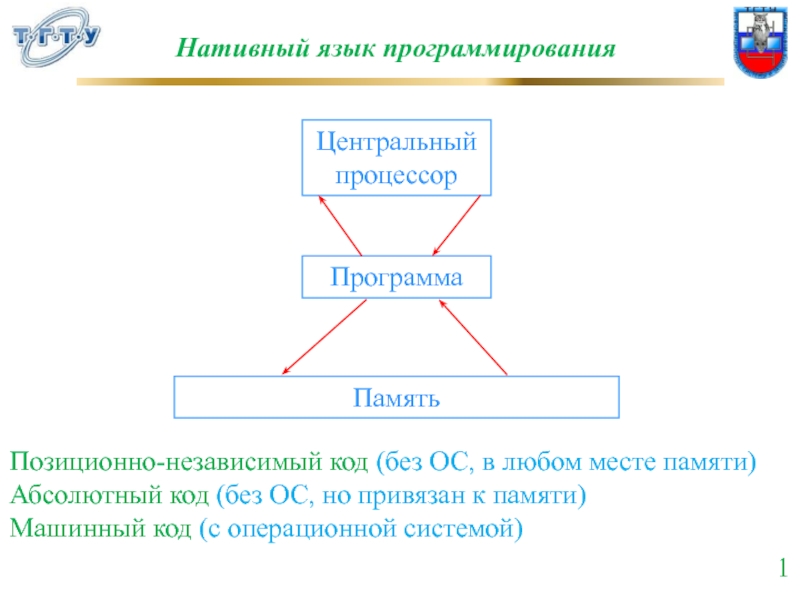 Т·Г·Т·У

Нативный язык программирования

Центральный процессор

Программа

Память

Позиционно-независимый код (без ОС, в любом месте памяти)
Абсолютный код (без ОС, но привязан к памяти)
Машинный код (с операционной системой)

1